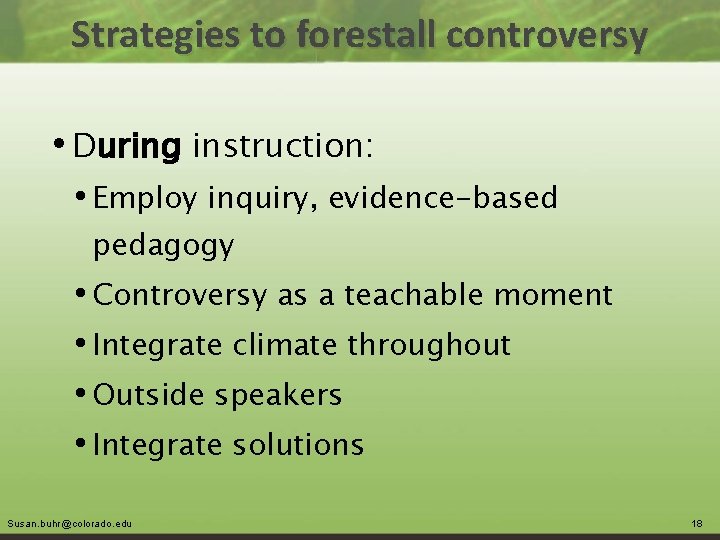 Strategies to forestall controversy

• During instruction:
  • Employ inquiry, evidence-based pedagogy
  • Controversy as a teachable moment
  • Integrate climate throughout
  • Outside speakers
  • Integrate solutions

Susan.buhr@colorado.edu

18